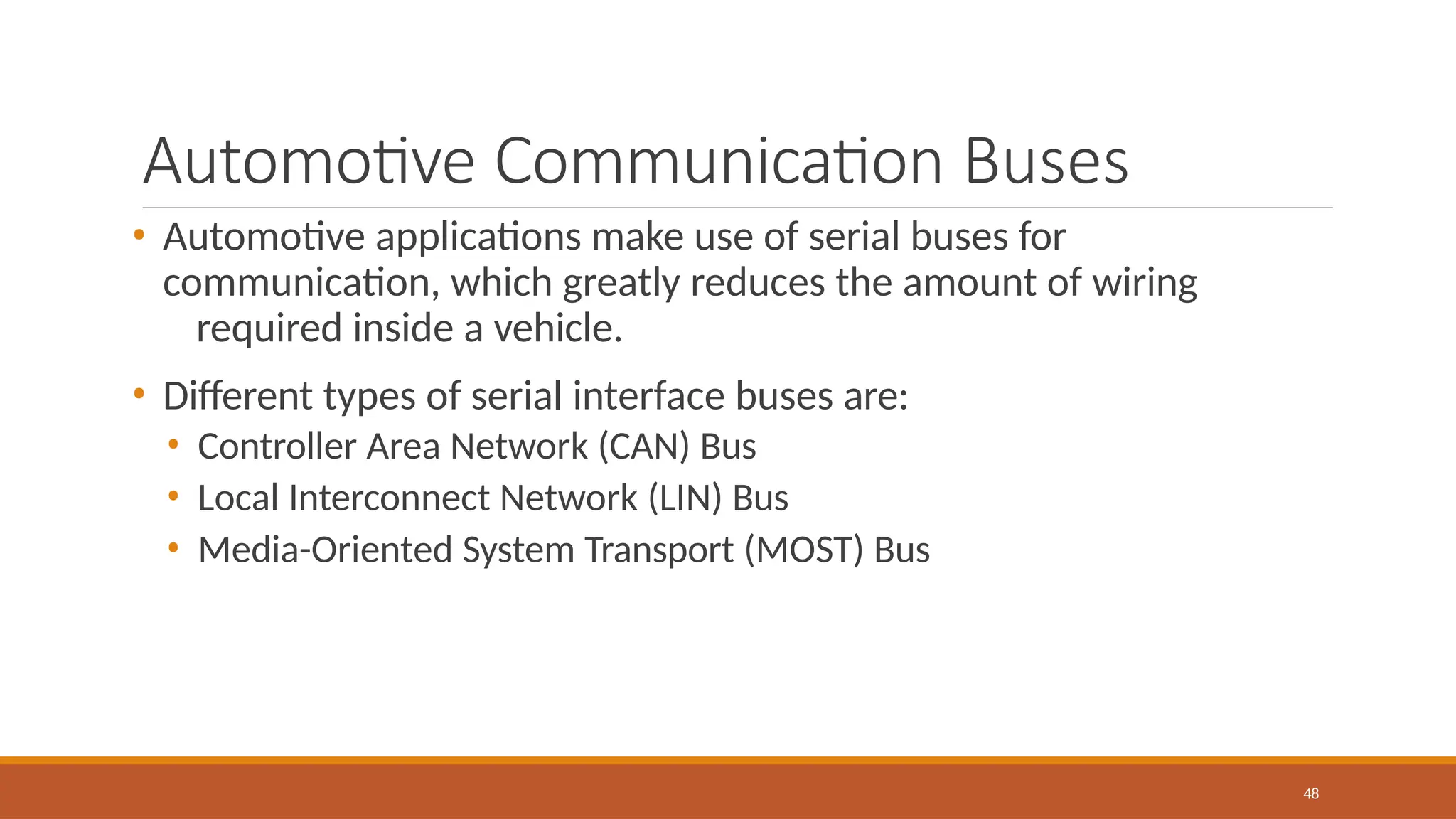 Automotive Communication Buses

• Automotive applications make use of serial buses for communication, which greatly reduces the amount of wiring required inside a vehicle.

• Different types of serial interface buses are:
  • Controller Area Network (CAN) Bus
  • Local Interconnect Network (LIN) Bus
  • Media-Oriented System Transport (MOST) Bus

48